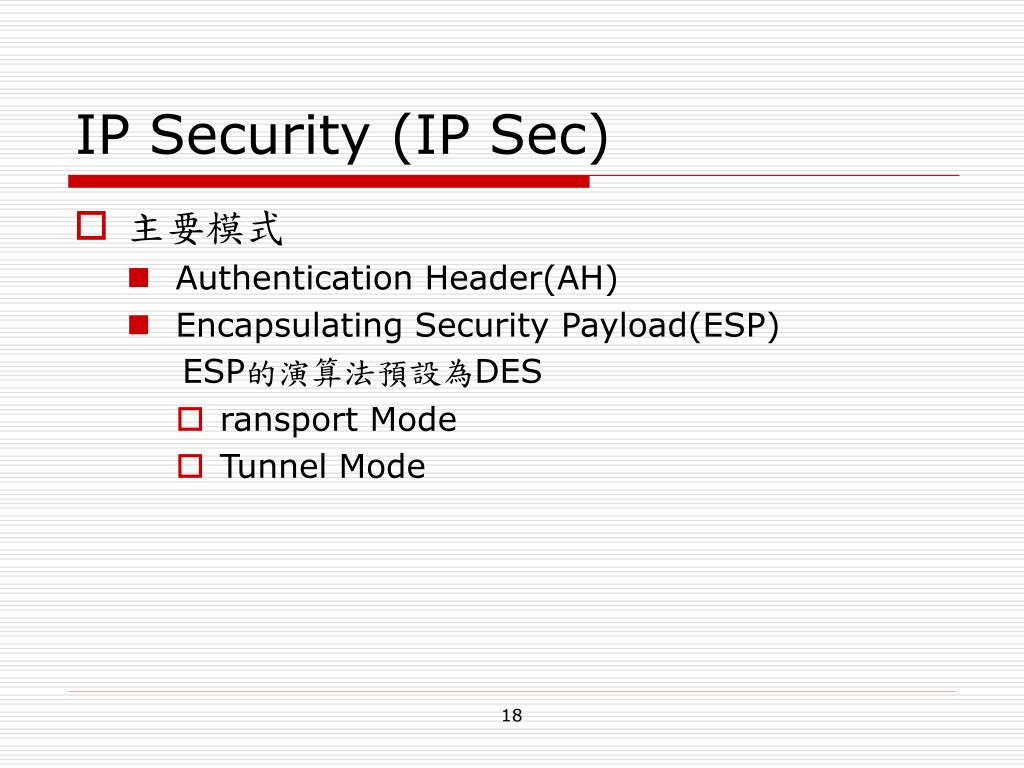 IP Security (IP Sec)

主要模式

Authentication Header(AH)

Encapsulating Security Payload(ESP)

ESP的演算法預設為DES

ransport Mode

Tunnel Mode

18